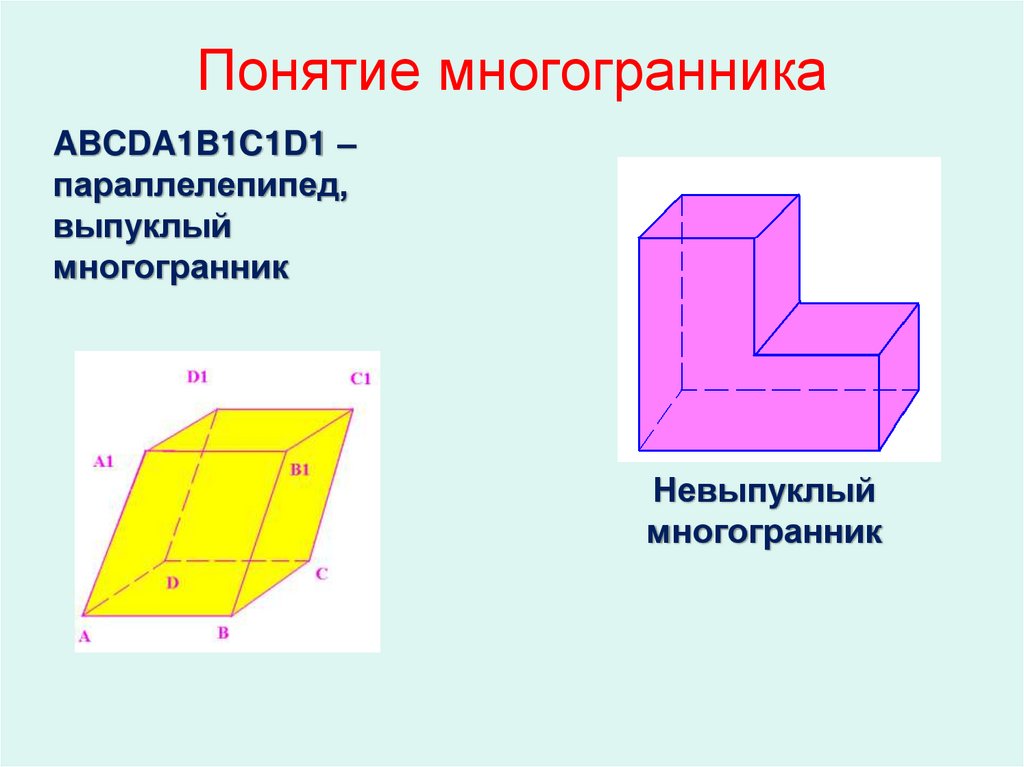 Понятие многогранника

ABCDA1B1C1D1 – параллелепипед, выпуклый многогранник

D1
C1
A1
B1
D
C
A
B

Невыпуклый многогранник